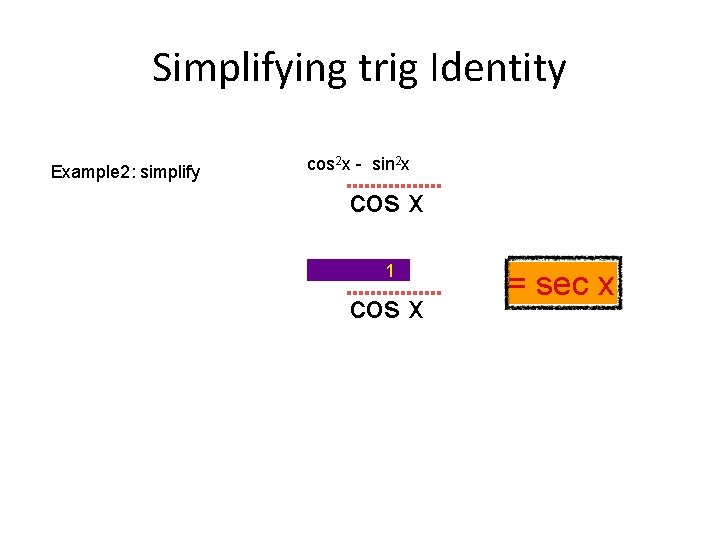 Simplifying trig Identity

Example2: simplify

$\frac{\cos^2 x - \sin^2 x}{\cos x}$

$\frac{1}{\cos x}$

$= \sec x$